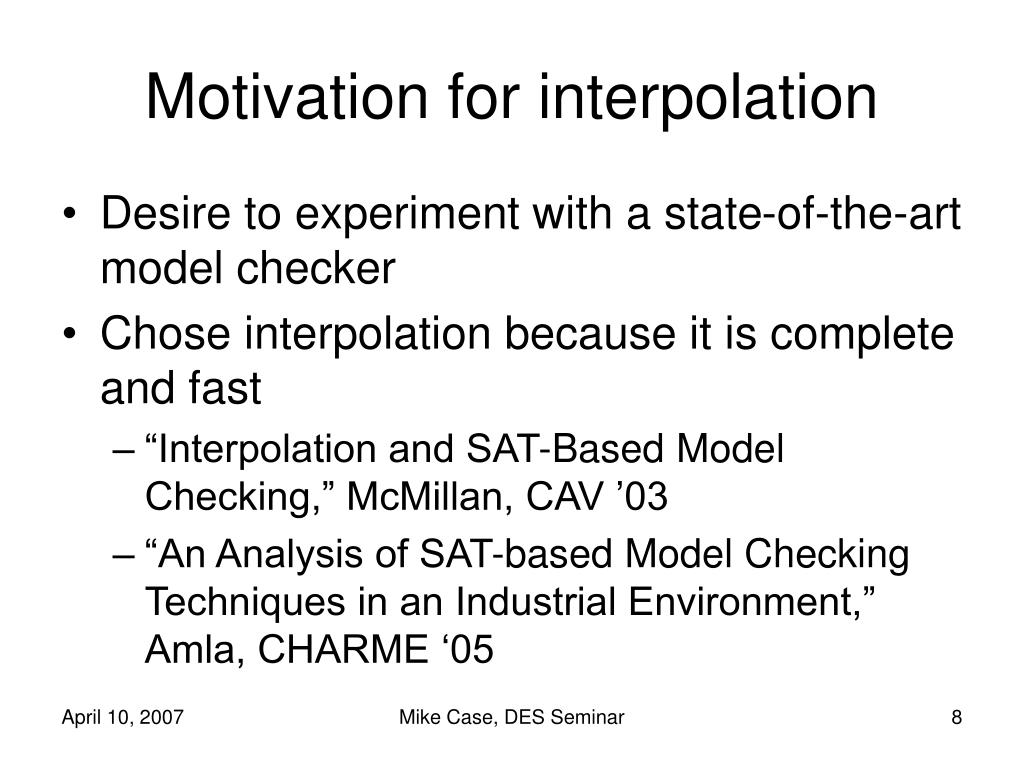 Motivation for interpolation

• Desire to experiment with a state-of-the-art model checker
• Chose interpolation because it is complete and fast
– “Interpolation and SAT-Based Model Checking,” McMillan, CAV ’03
– “An Analysis of SAT-based Model Checking Techniques in an Industrial Environment,” Amla, CHARME ‘05

April 10, 2007
Mike Case, DES Seminar
8